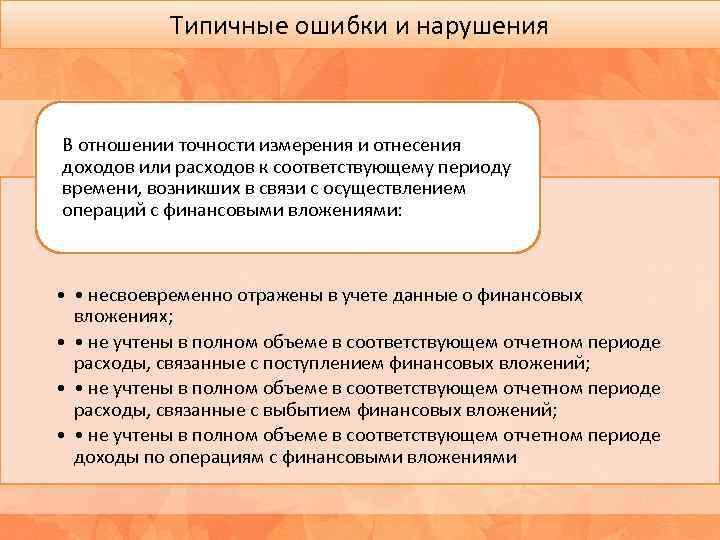 Типичные ошибки и нарушения

В отношении точности измерения и отнесения доходов или расходов к соответствующему периоду времени, возникших в связи с осуществлением операций с финансовыми вложениями:

• • несвоевременно отражены в учете данные о финансовых вложениях;
• • не учтены в полном объеме в соответствующем отчетном периоде расходы, связанные с поступлением финансовых вложений;
• • не учтены в полном объеме в соответствующем отчетном периоде расходы, связанные с выбытием финансовых вложений;
• • не учтены в полном объеме в соответствующем отчетном периоде доходы по операциям с финансовыми вложениями